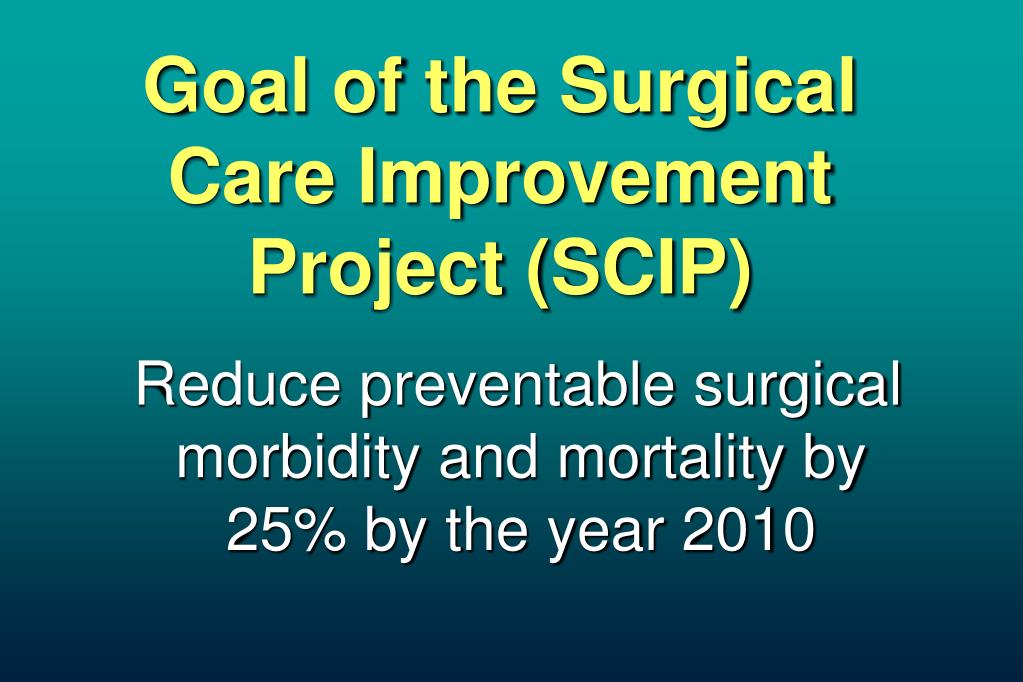 Goal of the Surgical Care Improvement Project (SCIP)

Reduce preventable surgical morbidity and mortality by 25% by the year 2010